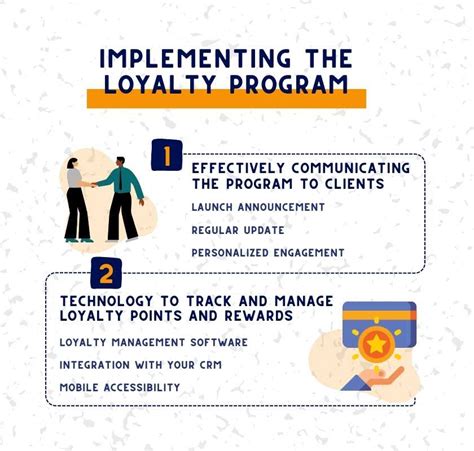 IMPLEMENTING THE LOYALTY PROGRAM

1

EFFECTIVELY COMMUNICATING THE PROGRAM TO CLIENTS

LAUNCH ANNOUNCEMENT

REGULAR UPDATE

PERSONALIZED ENGAGEMENT

2

TECHNOLOGY TO TRACK AND MANAGE LOYALTY POINTS AND REWARDS

LOYALTY MANAGEMENT SOFTWARE

INTEGRATION WITH YOUR CRM

MOBILE ACCESSIBILITY